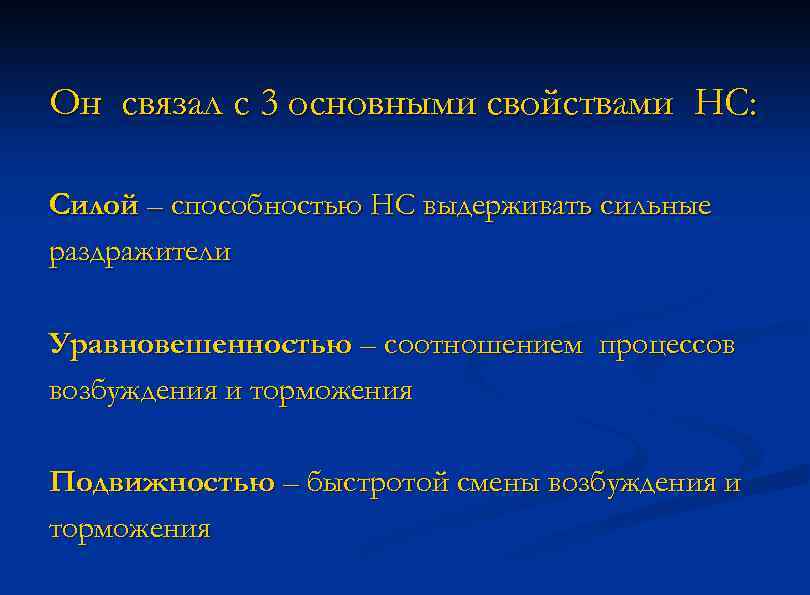 Он связал с 3 основными свойствами НС:

Силой – способностью НС выдерживать сильные раздражители

Уравновешенностью – соотношением процессов возбуждения и торможения

Подвижностью – быстротой смены возбуждения и торможения